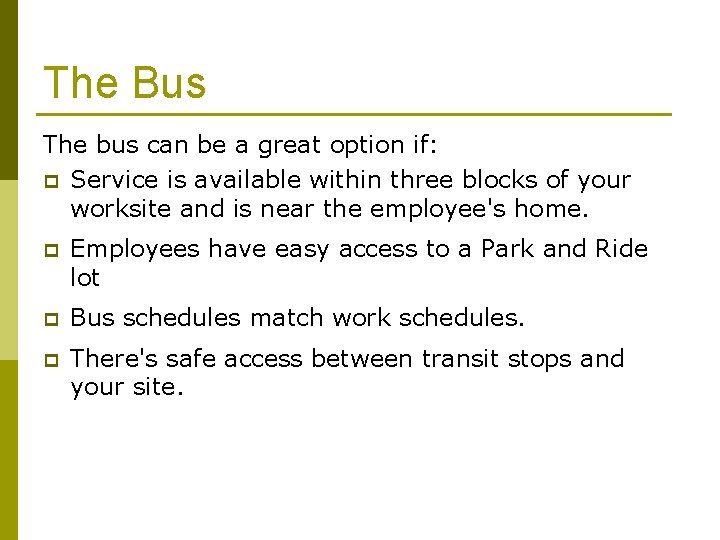 The Bus

The bus can be a great option if:

- Service is available within three blocks of your worksite and is near the employee's home.
- Employees have easy access to a Park and Ride lot
- Bus schedules match work schedules.
- There's safe access between transit stops and your site.